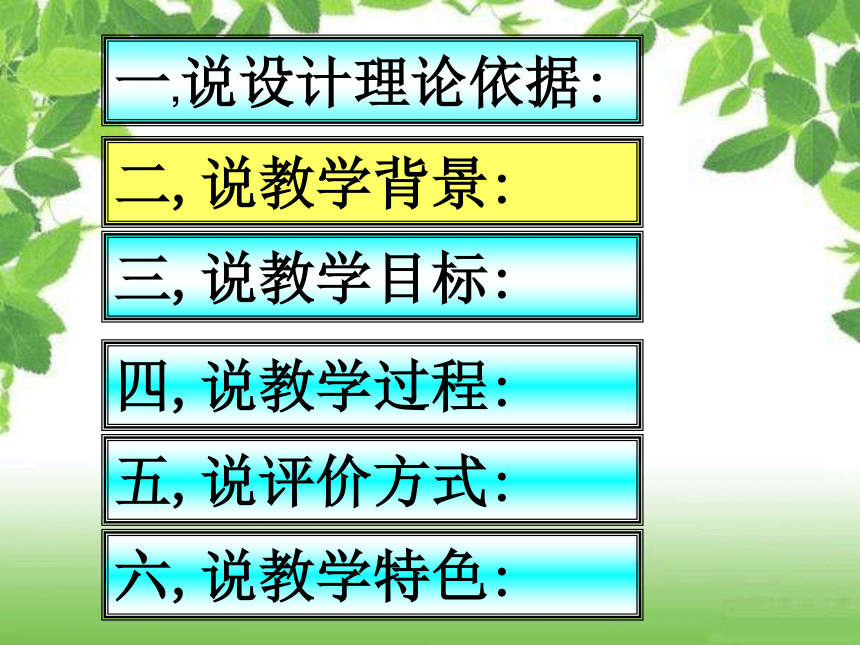 一,说设计理论依据:

二, 说教学背景:

三, 说教学目标:

四, 说教学过程:

五, 说评价方式:

六, 说教学特色: